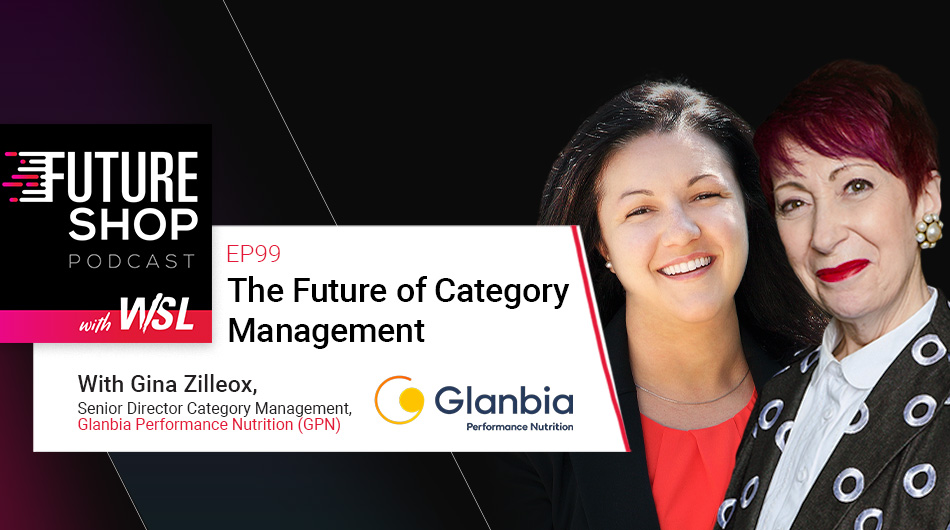 FUTURE SHOP PODCAST

with WSL

EP99

The Future of Category Management

With Gina Zilleox,
Senior Director Category Management,
Glanbia Performance Nutrition (GPN)

Glanbia
Performance Nutrition